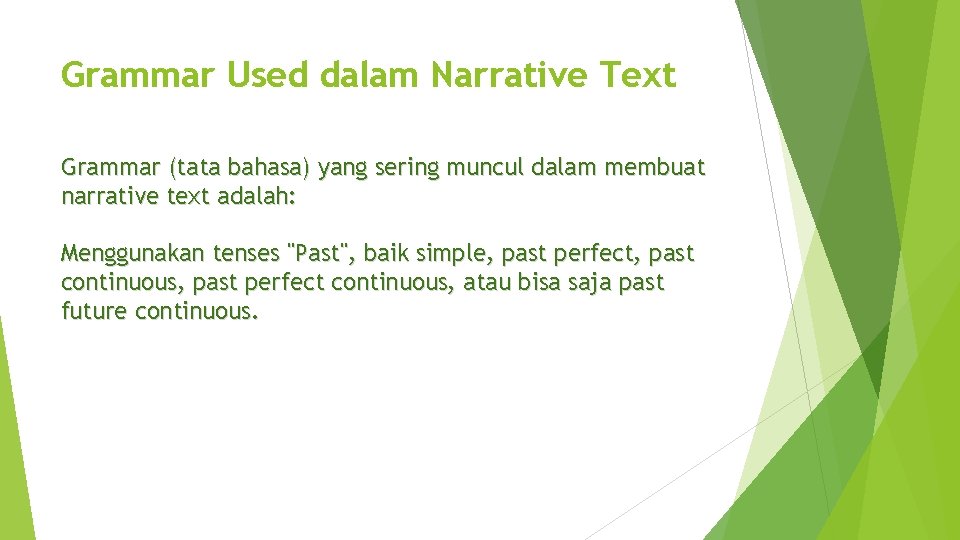 Grammar Used dalam Narrative Text

Grammar (tata bahasa) yang sering muncul dalam membuat narrative text adalah:

Menggunakan tenses "Past", baik simple, past perfect, past continuous, past perfect continuous, atau bisa saja past future continuous.